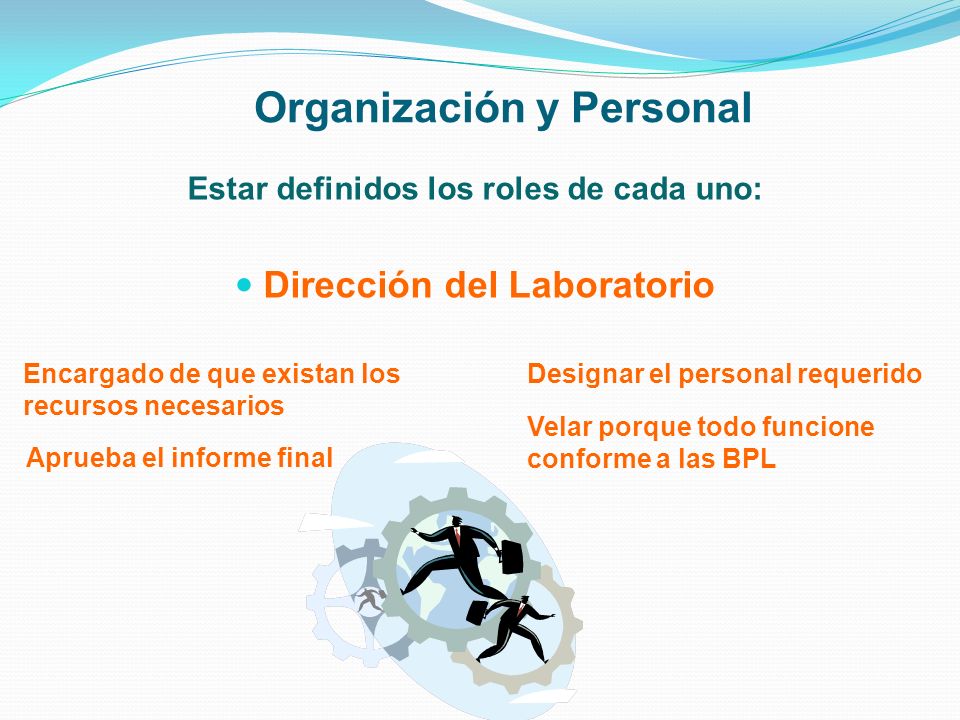 Organización y Personal

Estar definidos los roles de cada uno:

• Dirección del Laboratorio

Encargado de que existan los recursos necesarios

Aprueba el informe final

Designar el personal requerido

Velar porque todo funcione conforme a las BPL